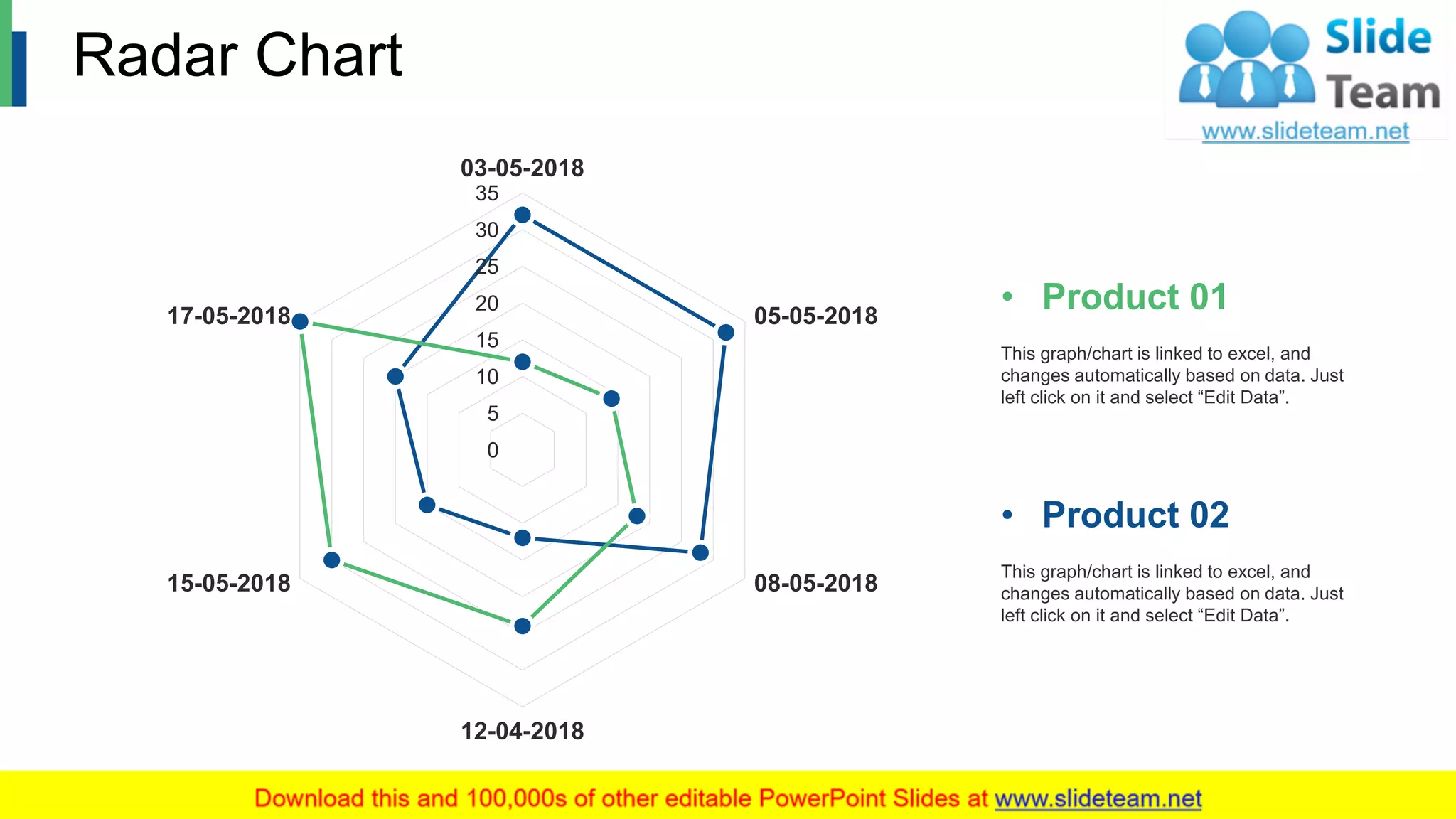 Radar Chart

Slide Team
www.slideteam.net

03-05-2018
35
30
25
20
15
10
5
0
05-05-2018
08-05-2018
12-04-2018
15-05-2018
17-05-2018

• Product 01

This graph/chart is linked to excel, and changes automatically based on data. Just left click on it and select “Edit Data”.

• Product 02

This graph/chart is linked to excel, and changes automatically based on data. Just left click on it and select “Edit Data”.

Download this and 100,000s of other editable PowerPoint Slides at www.slideteam.net